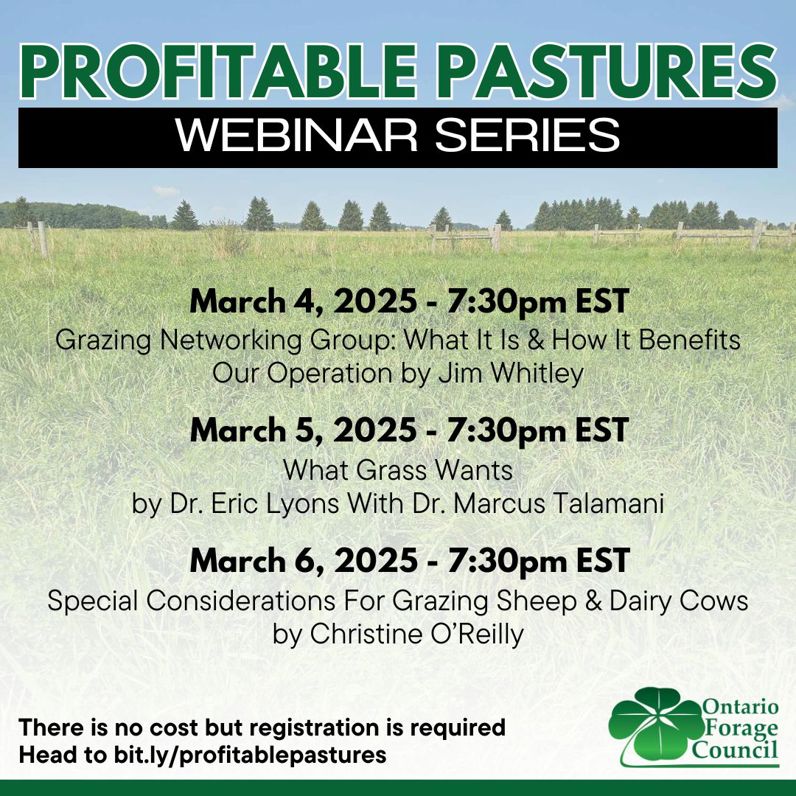 PROFITABLE PASTURES
WEBINAR SERIES

March 4, 2025 - 7:30pm EST
Grazing Networking Group: What It Is & How It Benefits Our Operation by Jim Whitley

March 5, 2025 - 7:30pm EST
What Grass Wants
by Dr. Eric Lyons With Dr. Marcus Talamani

March 6, 2025 - 7:30pm EST
Special Considerations For Grazing Sheep & Dairy Cows
by Christine O'Reilly

There is no cost but registration is required
Head to bit.ly/profitablepastures

Ontario Forage Council